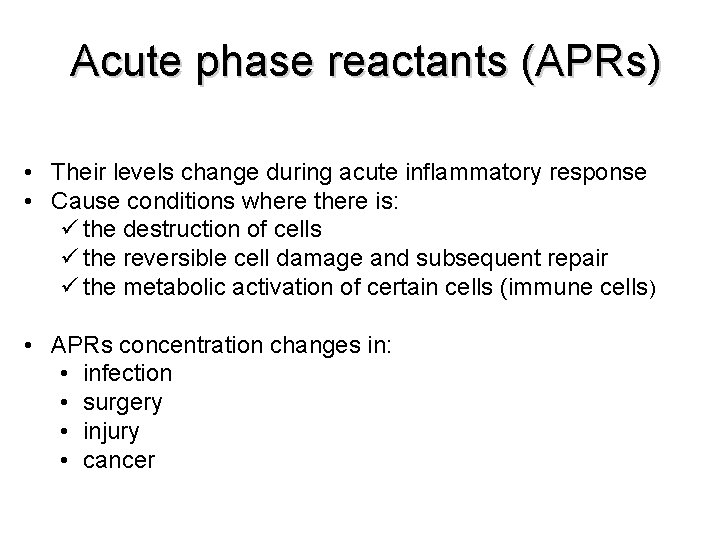 Acute phase reactants (APRs)

• Their levels change during acute inflammatory response
• Cause conditions where there is:
✓ the destruction of cells
✓ the reversible cell damage and subsequent repair
✓ the metabolic activation of certain cells (immune cells)

• APRs concentration changes in:
• infection
• surgery
• injury
• cancer